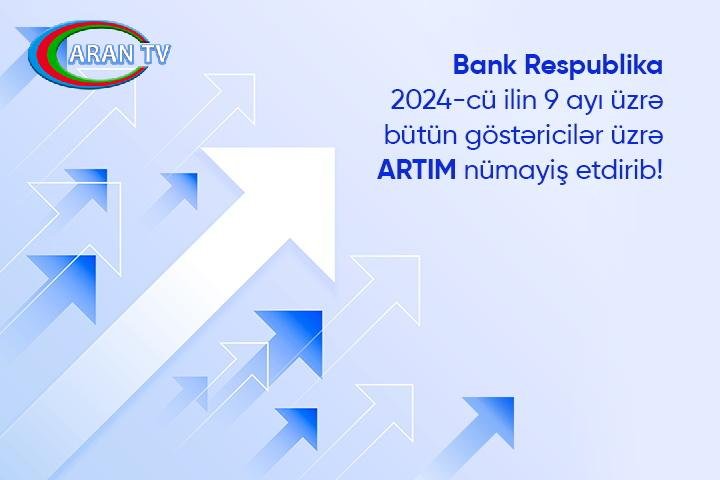 ARAN TV

Bank Respublika 2024-cü ilin 9 ayı üzrə bütün göstəricilər üzrə ARTIM nümayiş etdirib!